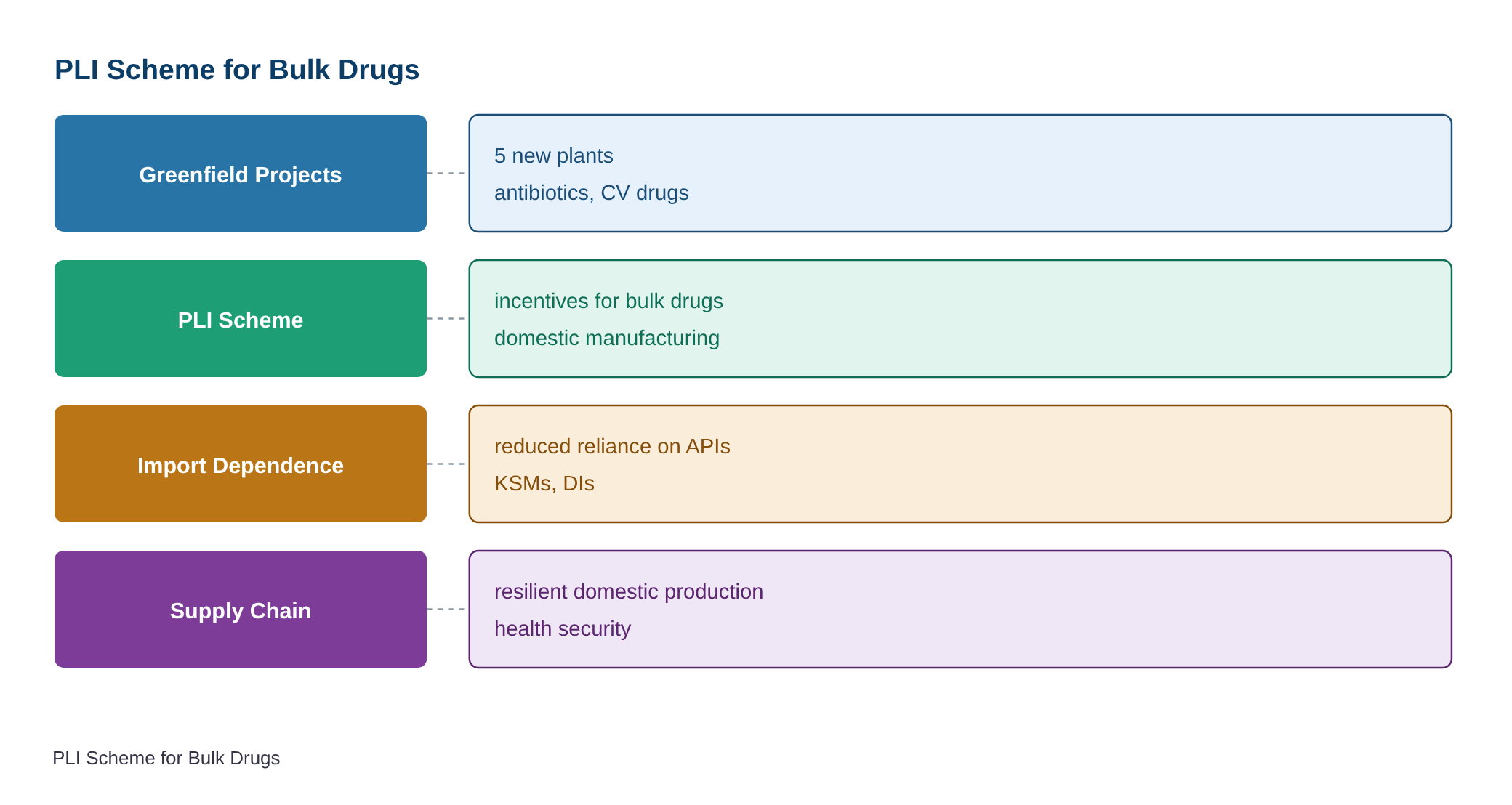 PLI Scheme for Bulk Drugs

Greenfield Projects

5 new plants
antibiotics, CV drugs

PLI Scheme

incentives for bulk drugs
domestic manufacturing

Import Dependence

reduced reliance on APIs
KSMs, DIs

Supply Chain

resilient domestic production
health security

PLI Scheme for Bulk Drugs